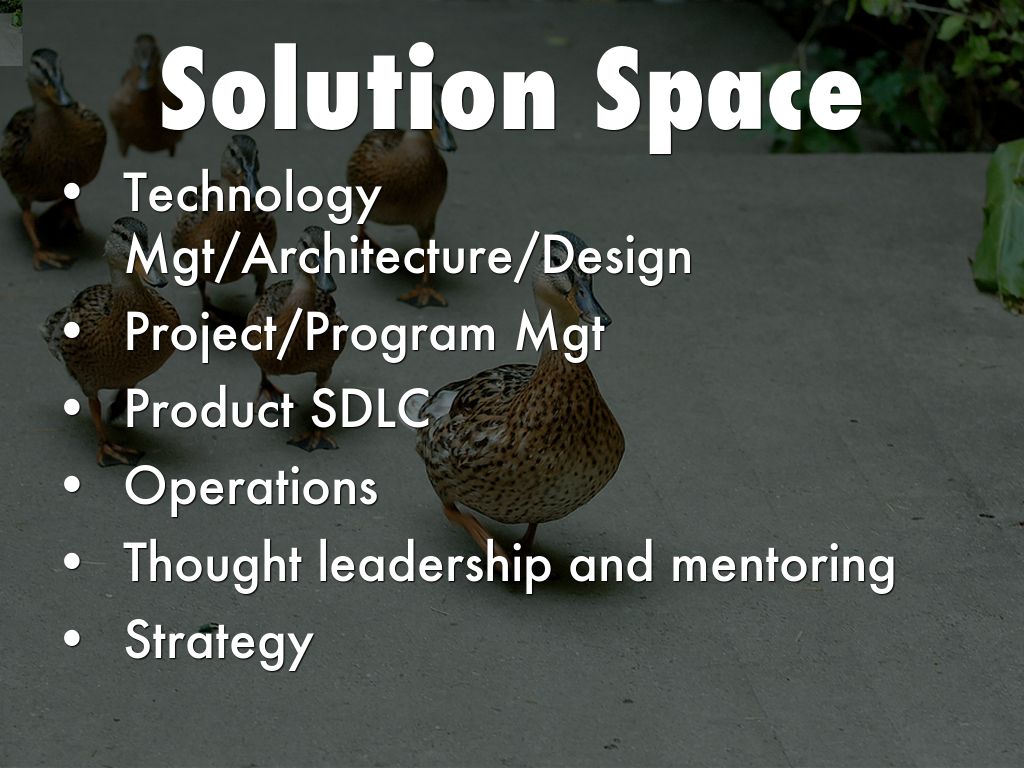 Solution Space

• Technology Mgt/Architecture/Design
• Project/Program Mgt
• Product SDLC
• Operations
• Thought leadership and mentoring
• Strategy